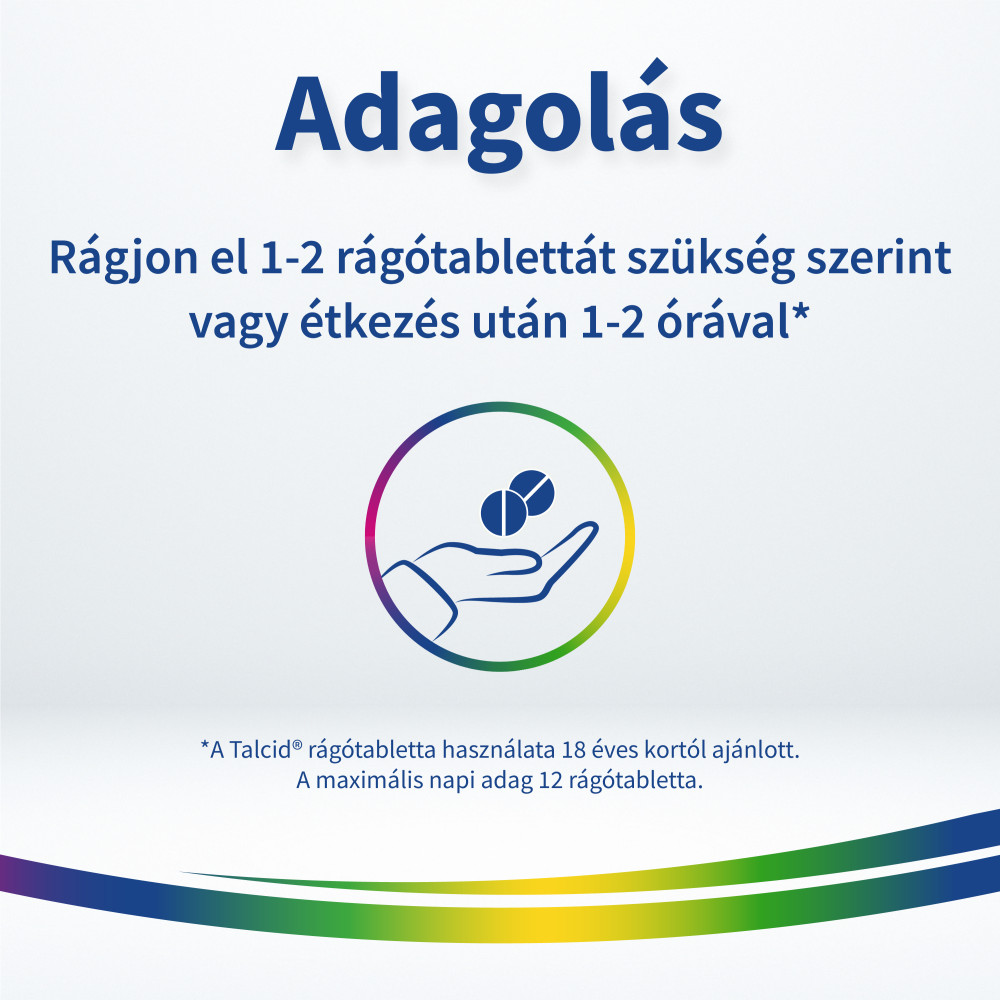 Adagolás

Rágjon el 1-2 rágótablettát szükség szerint vagy étkezés után 1-2 órával*

*A Talcid® rágótabletta használata 18 éves kortól ajánlott. A maximális napi adag 12 rágótabletta.